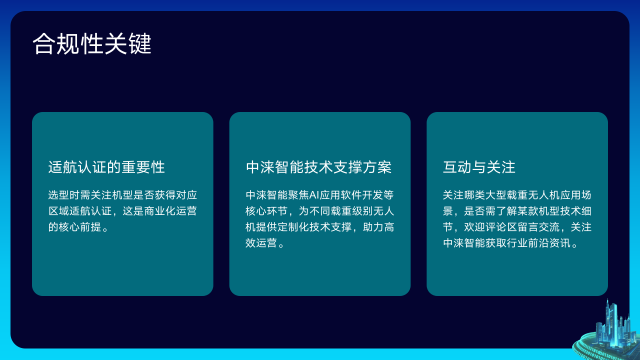 合规性关键

适航认证的重要性

选型时需关注机型是否获得对应区域适航认证，这是商业化运营的核心前提。

中涞智能技术支撑方案

中涞智能聚焦AI应用软件开发等核心环节，为不同载重级别无人机提供定制化技术支撑，助力高效运营。

互动与关注

关注哪类大型载重无人机应用场景，是否需了解某款机型技术细节，欢迎评论区留言交流，关注中涞智能获取行业前沿资讯。